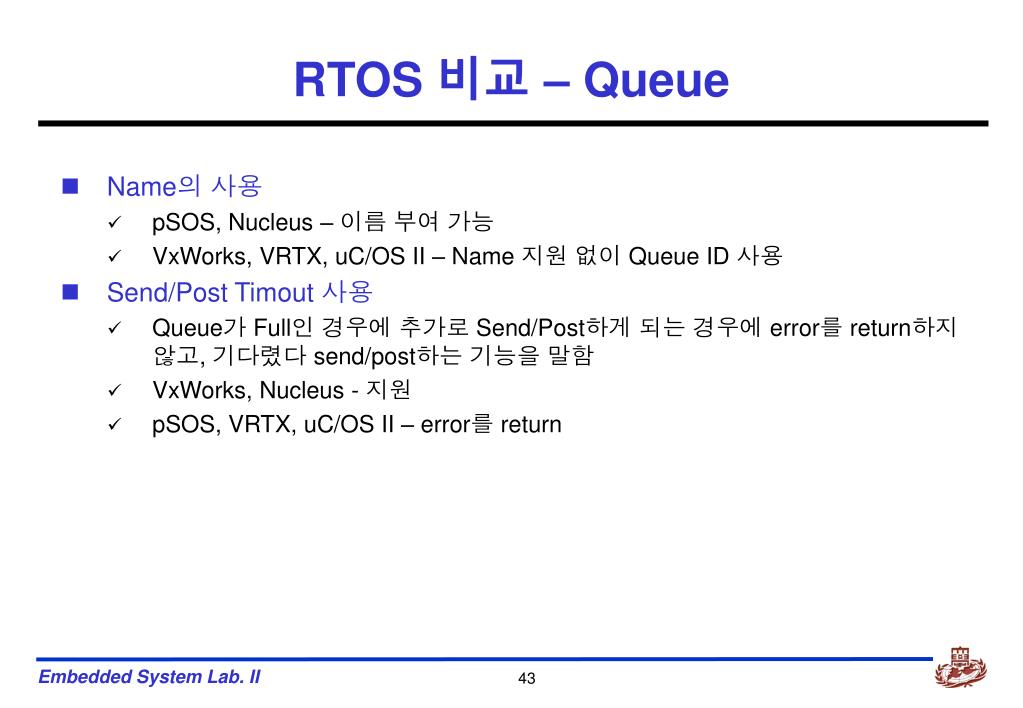 RTOS 비교 – Queue

Name의 사용

pSOS, Nucleus – 이름 부여 가능

VxWorks, VRTX, uC/OS II – Name 지원 없이 Queue ID 사용

Send/Post Timout 사용

Queue가 Full인 경우에 추가로 Send/Post하게 되는 경우에 error를 return하지 않고, 기다렸다 send/post하는 기능을 말함

VxWorks, Nucleus - 지원

pSOS, VRTX, uC/OS II – error를 return

Embedded System Lab. II

43